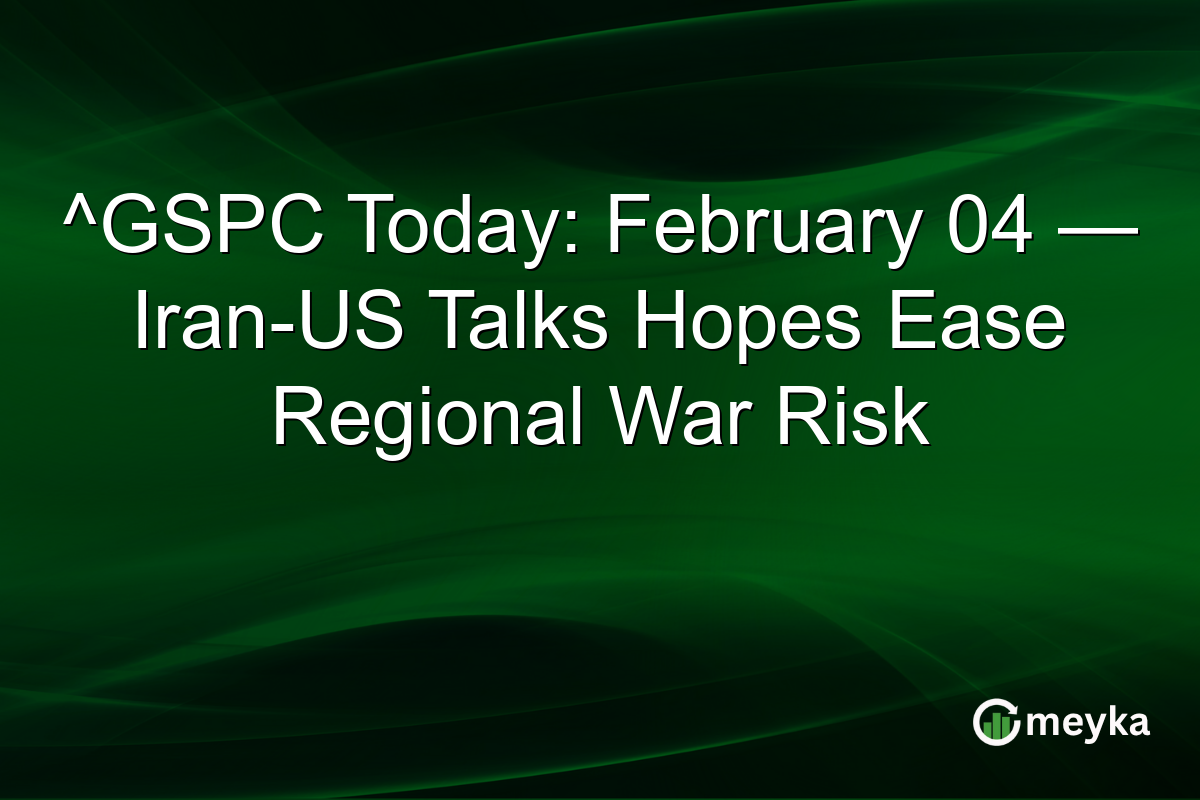 ^GSPC Today: February 04 — Iran-US Talks Hopes Ease Regional War Risk

meyka